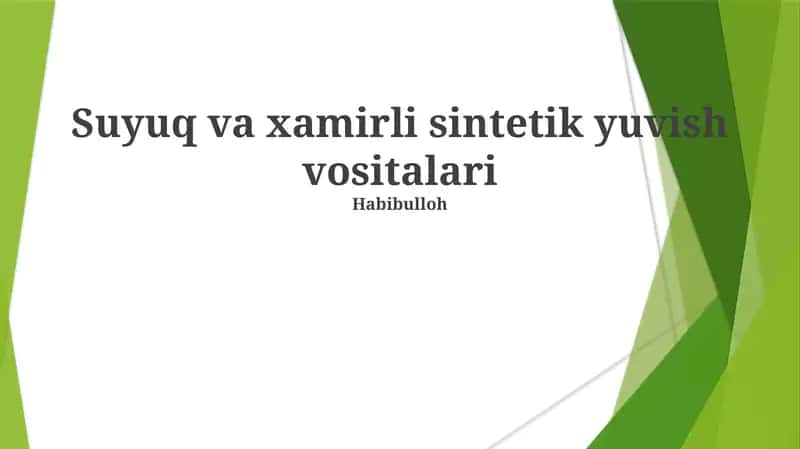 Suyuq va xamirli sintetik yuvish vositalari

Habibulloh